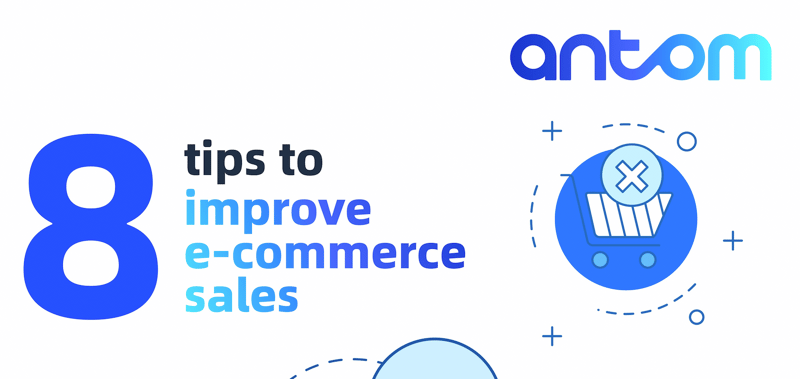 antom

8 tips to improve e-commerce sales